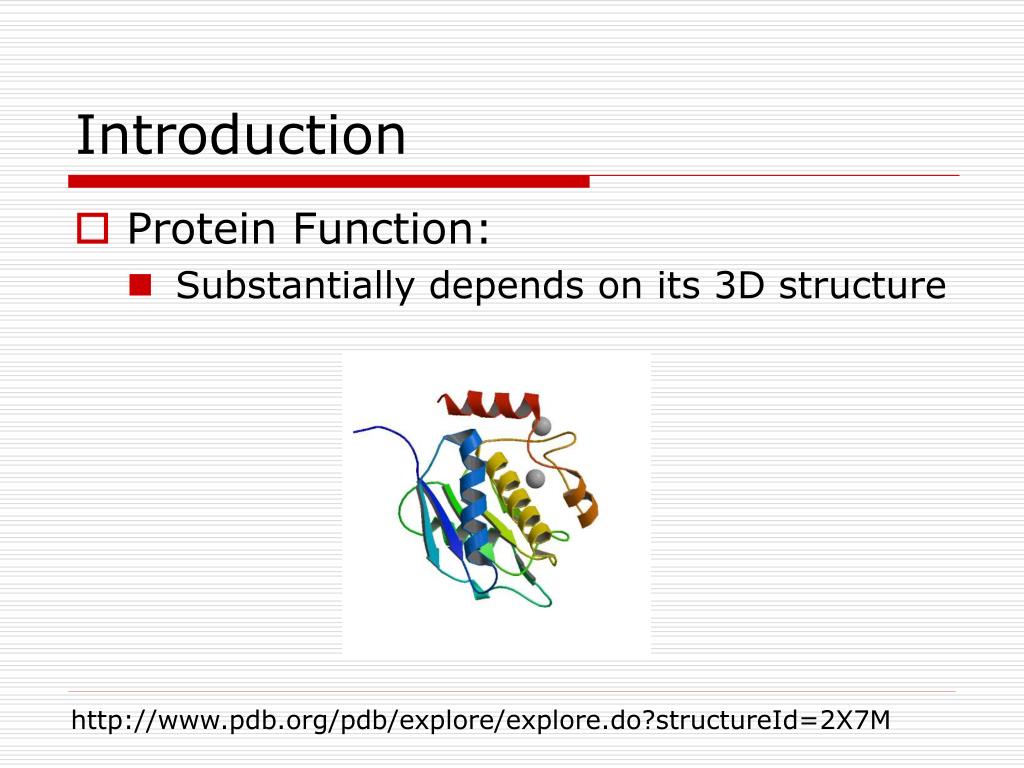 Introduction

Protein Function:

Substantially depends on its 3D structure

http://www.pdb.org/pdb/explore/explore.do?structureId=2X7M